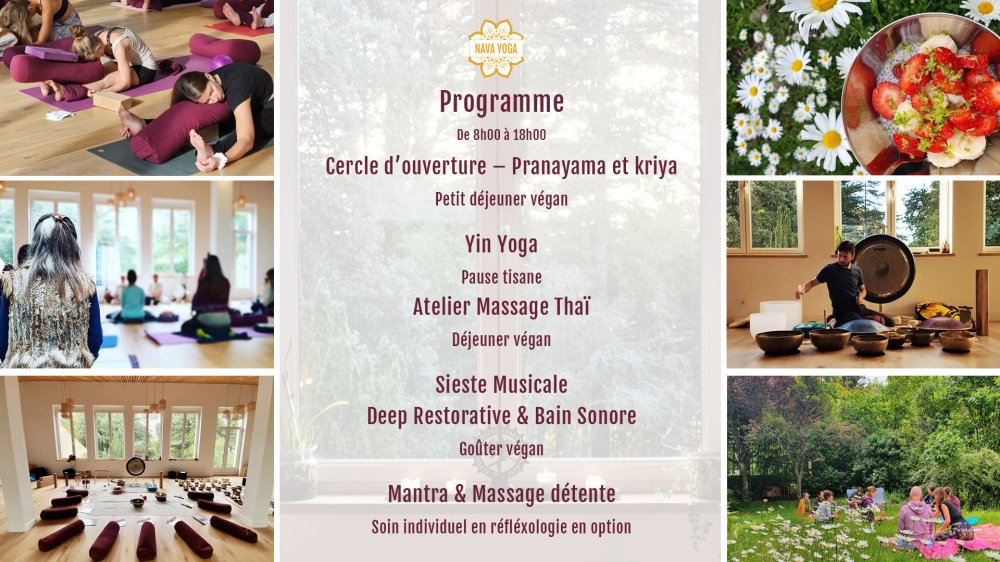 NAVA YOGA

Programme

De 8h00 à 18h00

Cercle d'ouverture – Pranayama et kriya

Petit déjeuner végan

Yin Yoga

Pause tisane

Atelier Massage Thaï

Déjeuner végan

Sieste Musicale

Deep Restorative & Bain Sonore

Goûter végan

Mantra & Massage détente

Soin individuel en réfléxologie en option